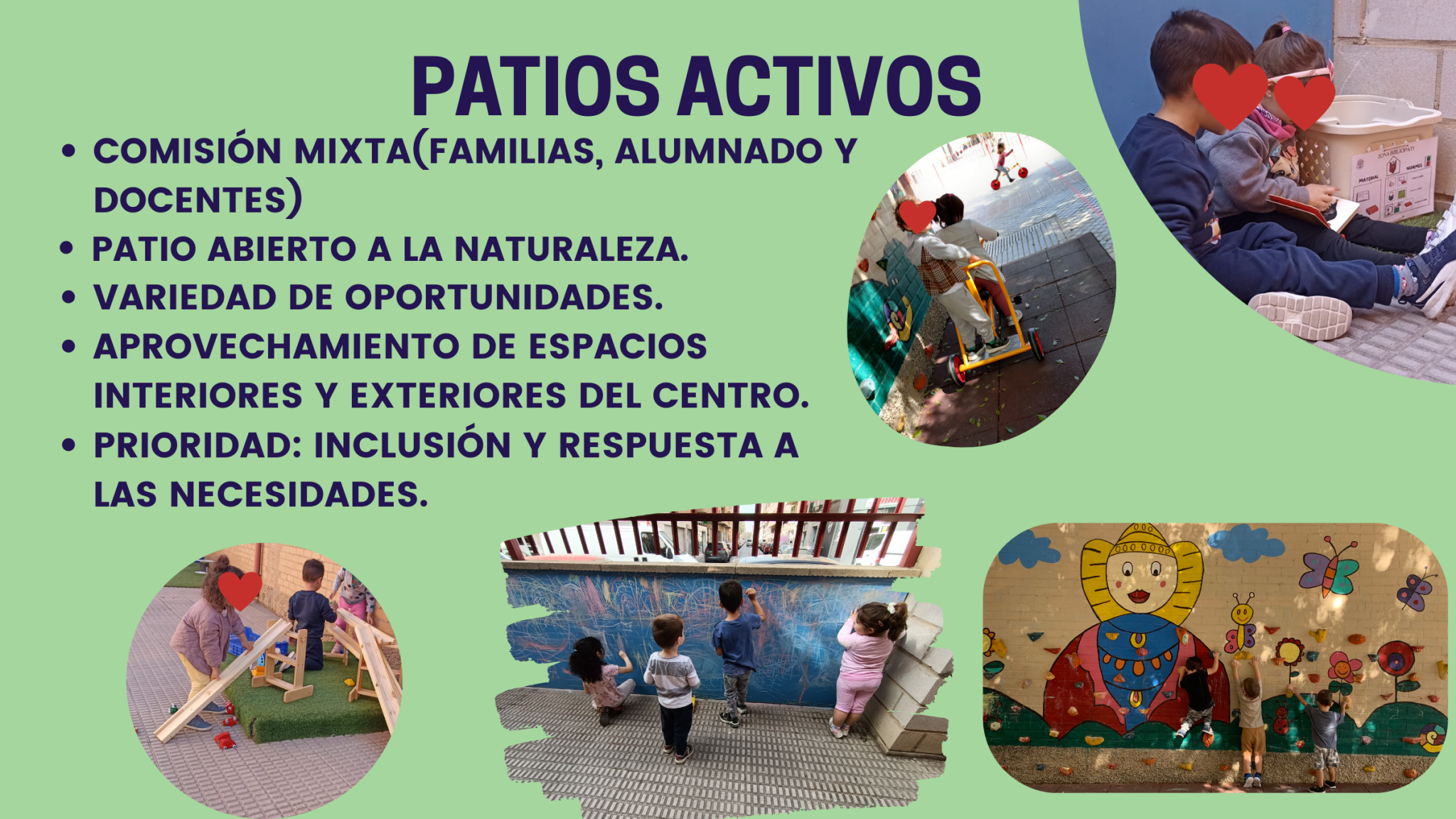 PATIOS ACTIVOS

• COMISIÓN MIXTA(FAMILIAS, ALUMNADO Y DOCENTES)
• PATIO ABIERTO A LA NATURALEZA.
• VARIEDAD DE OPORTUNIDADES.
• APROVECHAMIENTO DE ESPACIOS INTERIORES Y EXTERIORES DEL CENTRO.
• PRIORIDAD: INCLUSIÓN Y RESPUESTA A LAS NECESIDADES.

ZONA BIBLIOPATI
MATERIAL
NORMES